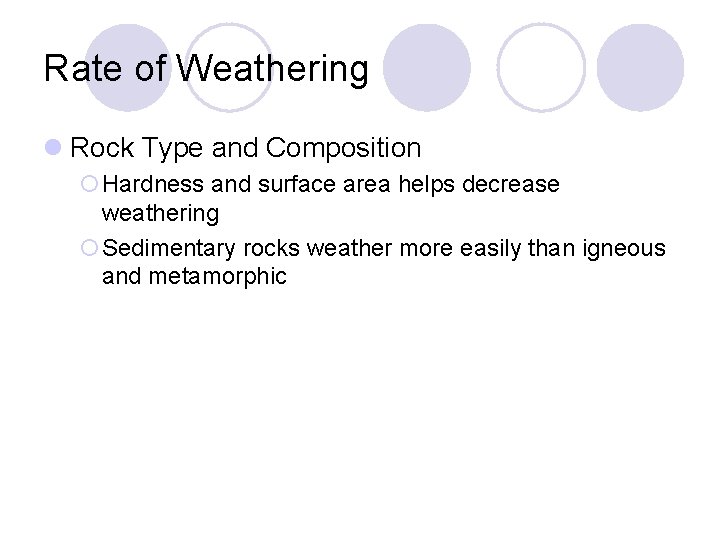 Rate of Weathering

Rock Type and Composition

Hardness and surface area helps decrease weathering

Sedimentary rocks weather more easily than igneous and metamorphic